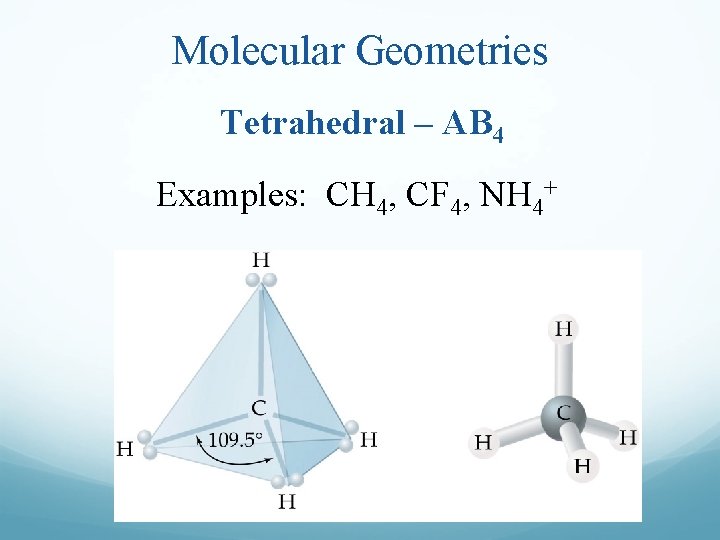 Molecular Geometries

Tetrahedral – $AB_4$

Examples: $CH_4$, $CF_4$, $NH_4^+$

H

C

H

109.5°

H

H

H

C

H

H

H